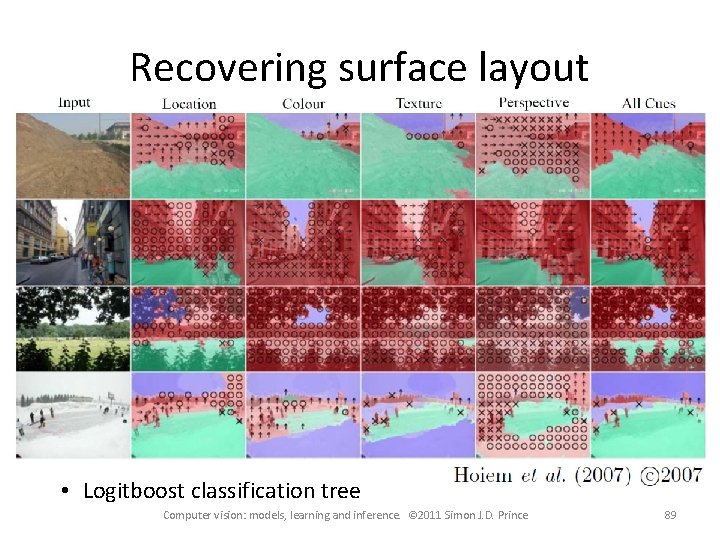 Recovering surface layout

Input Location Colour Texture Perspective All Cues

Hoiem et al. (2007) ©2007

• Logitboost classification tree

Computer vision: models, learning and inference. ©2011 Simon J.D. Prince 89